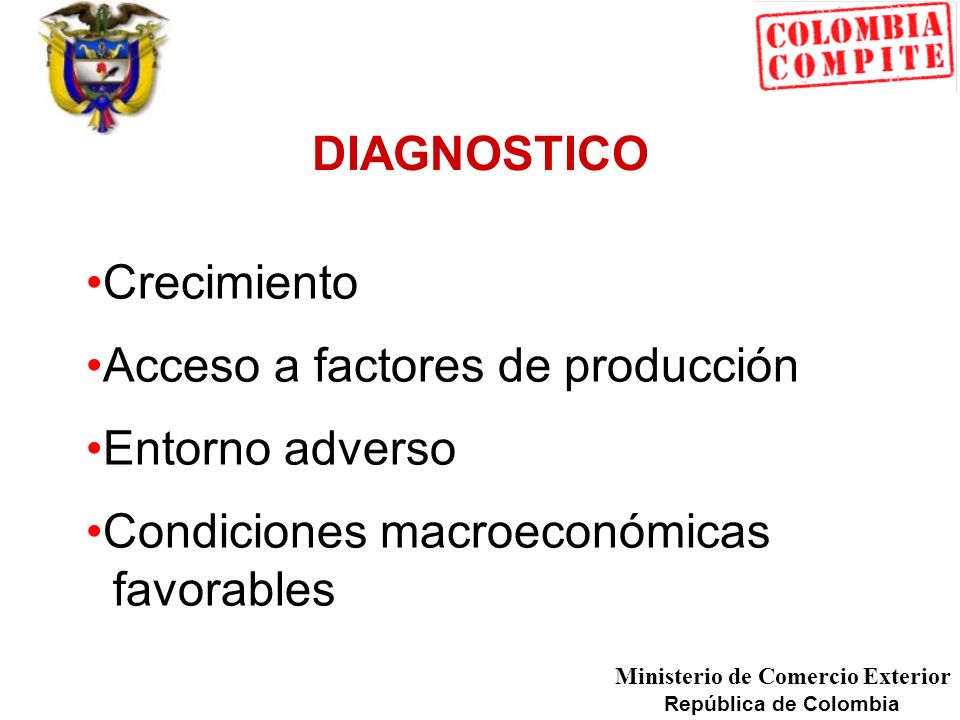 COLOMBIA COMPITE

DIAGNOSTICO

•Crecimiento

•Acceso a factores de producción

•Entorno adverso

•Condiciones macroeconómicas favorables

Ministerio de Comercio Exterior
República de Colombia